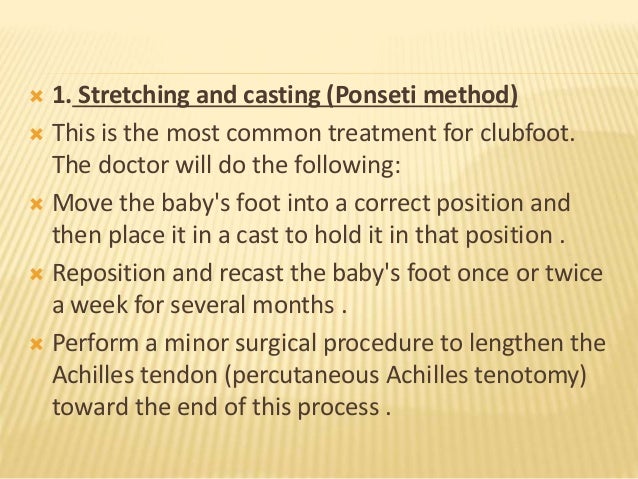 1. Stretching and casting (Ponseti method)

This is the most common treatment for clubfoot. The doctor will do the following:

Move the baby's foot into a correct position and then place it in a cast to hold it in that position .

Reposition and recast the baby's foot once or twice a week for several months .

Perform a minor surgical procedure to lengthen the Achilles tendon (percutaneous Achilles tenotomy) toward the end of this process .